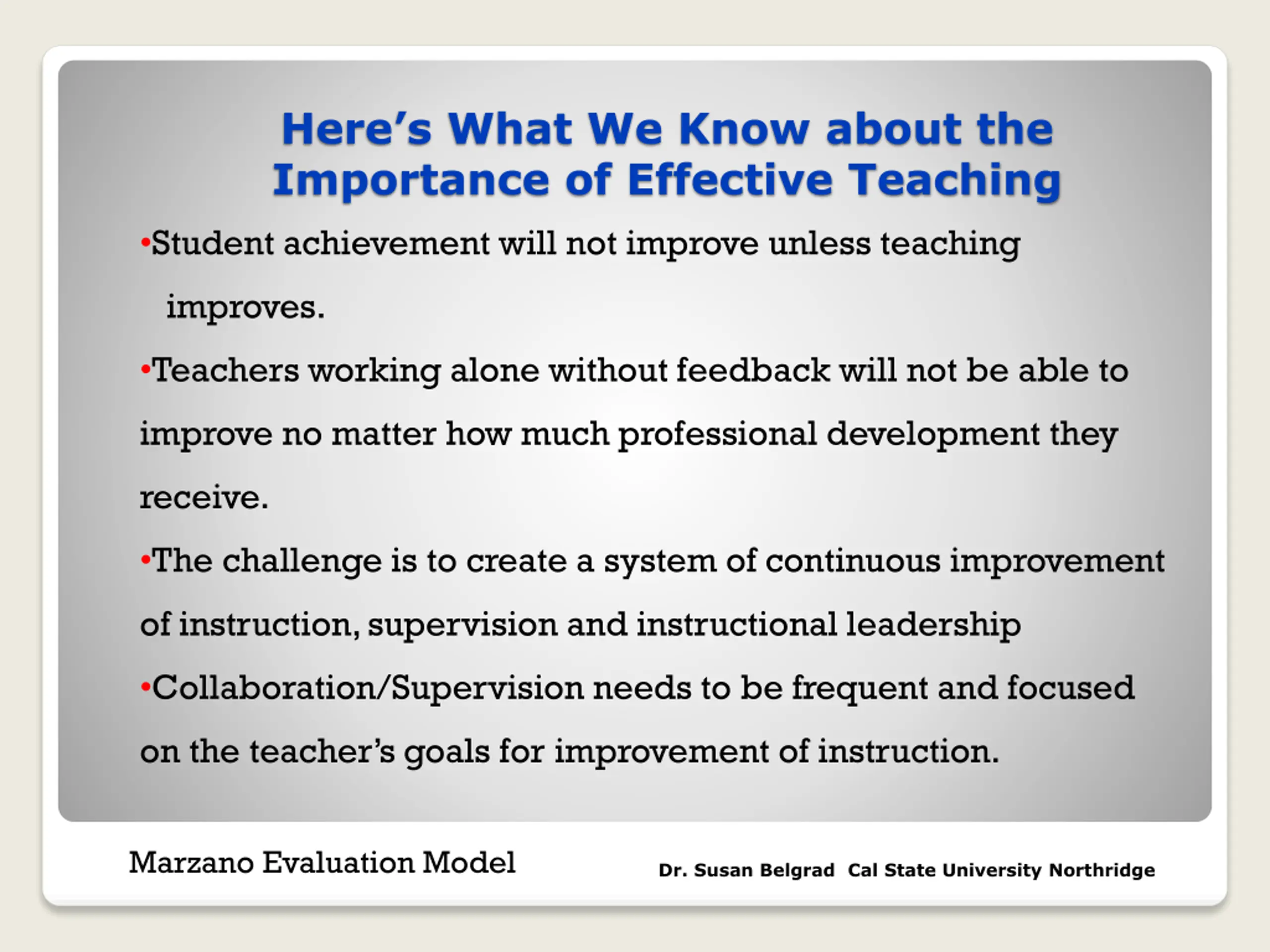 Here’s What We Know about the Importance of Effective Teaching

•Student achievement will not improve unless teaching improves.

•Teachers working alone without feedback will not be able to improve no matter how much professional development they receive.

•The challenge is to create a system of continuous improvement of instruction, supervision and instructional leadership

•Collaboration/Supervision needs to be frequent and focused on the teacher’s goals for improvement of instruction.

Marzano Evaluation Model

Dr. Susan Belgrad Cal State University Northridge